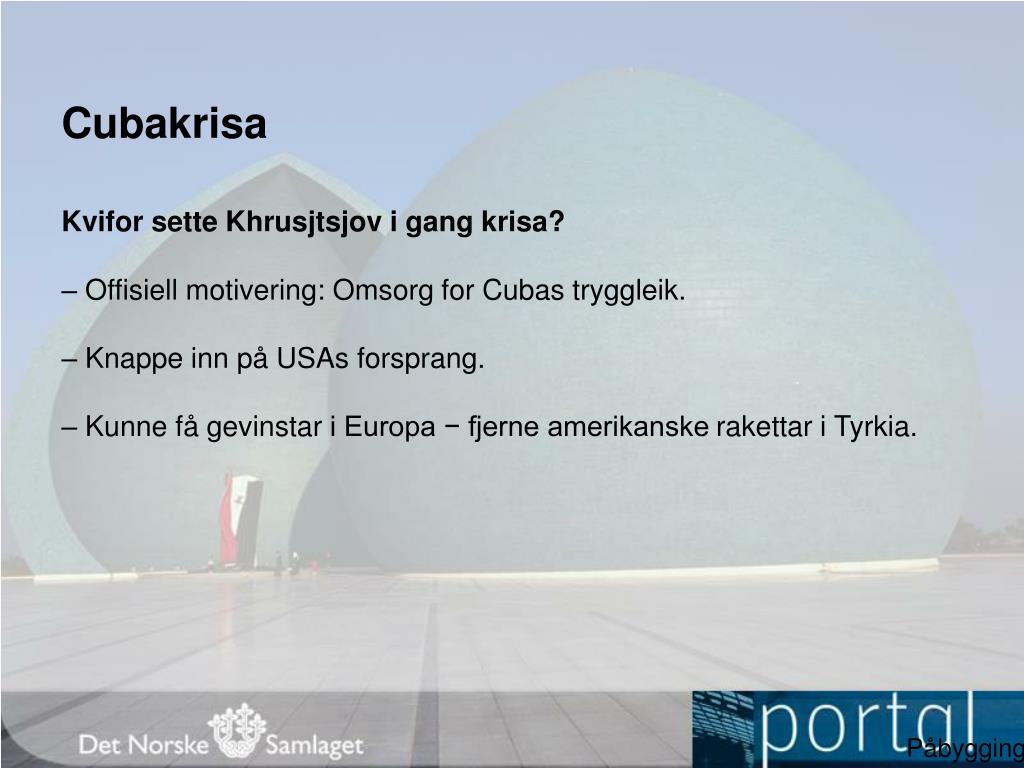 Cubakrisa

Kvifor sette Khrusjtsjov i gang krisa?

– Offisiell motivering: Omsorg for Cubas tryggleik.

– Knappe inn på USAs forsprang.

– Kunne få gevinstar i Europa − fjerne amerikanske rakettar i Tyrkia.

Det Norske Samlaget

portal

Påbygging